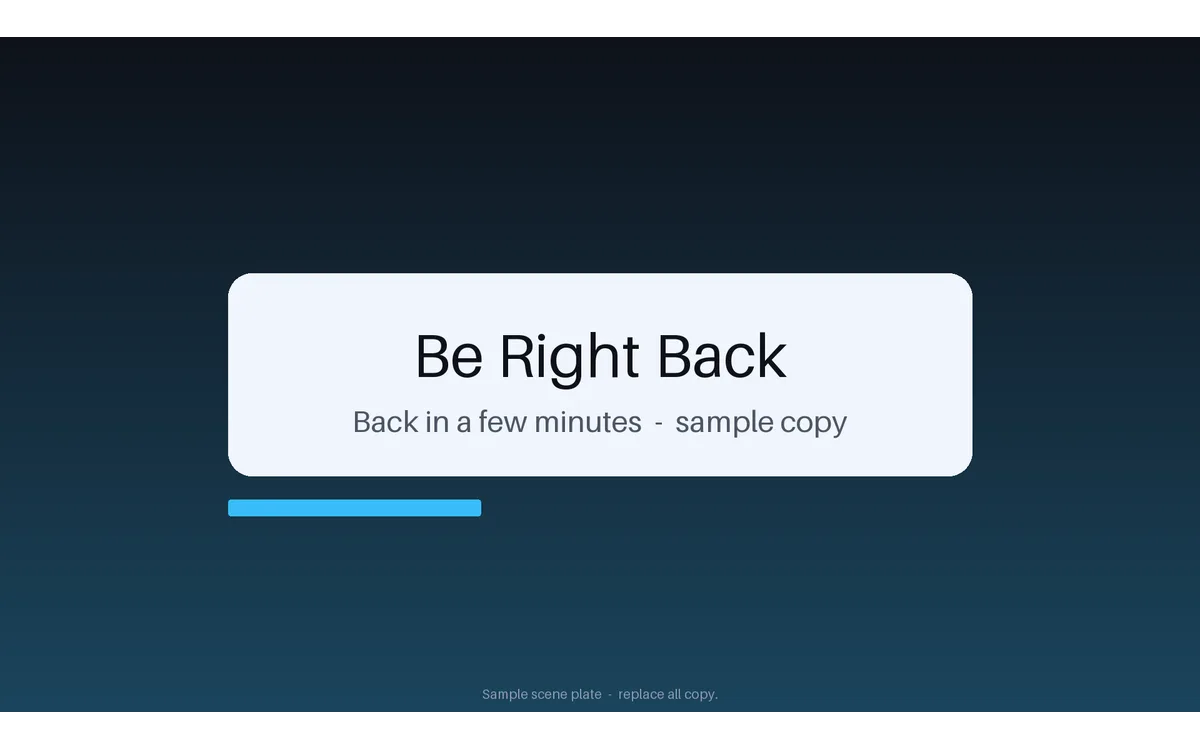 Be Right Back

Back in a few minutes - sample copy

Sample scene plate - replace all copy.